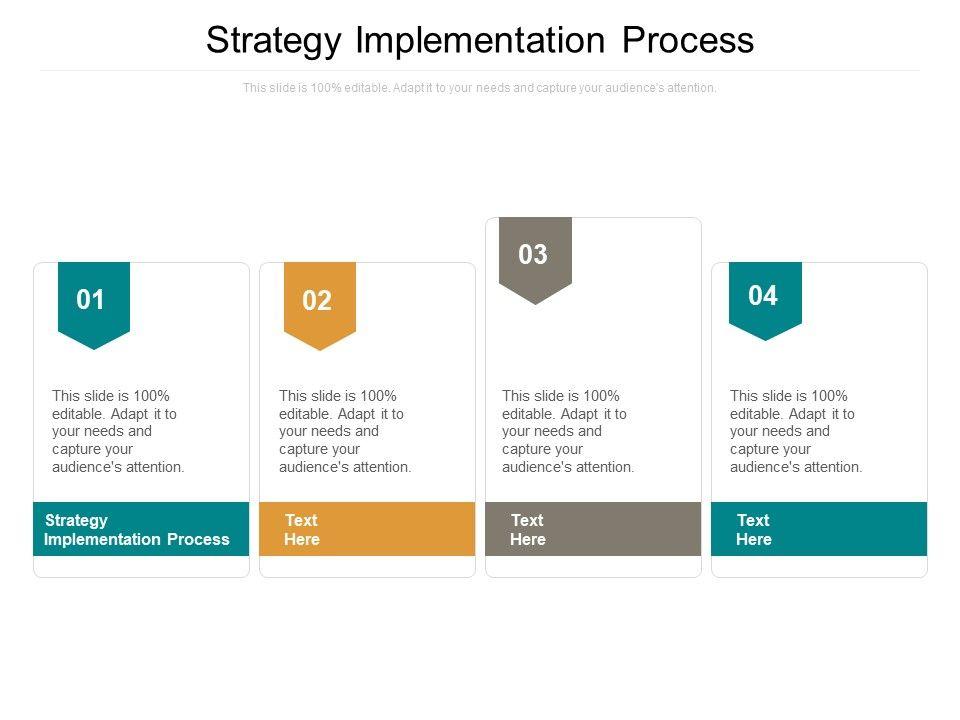 Strategy Implementation Process

This slide is 100% editable. Adapt it to your needs and capture your audience's attention.

01

This slide is 100% editable. Adapt it to your needs and capture your audience's attention.

Strategy Implementation Process

02

This slide is 100% editable. Adapt it to your needs and capture your audience's attention.

Text Here

03

This slide is 100% editable. Adapt it to your needs and capture your audience's attention.

Text Here

04

This slide is 100% editable. Adapt it to your needs and capture your audience's attention.

Text Here